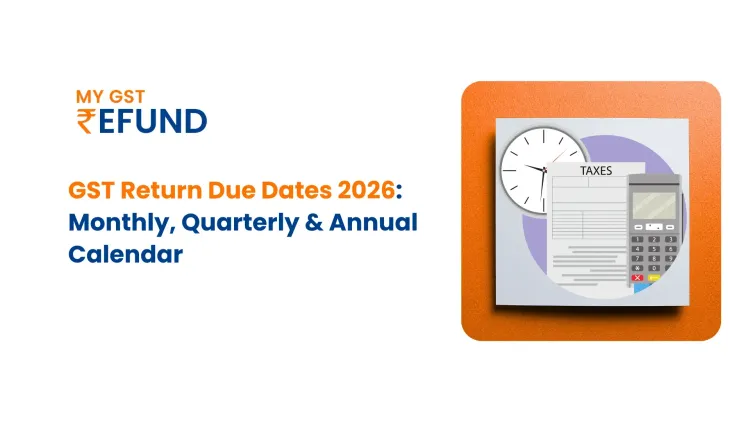 MY GST
₹EFUND

GST Return Due Dates 2026: Monthly, Quarterly & Annual Calendar

TAXES

1 2 3
4 5 6
7 8 9
0